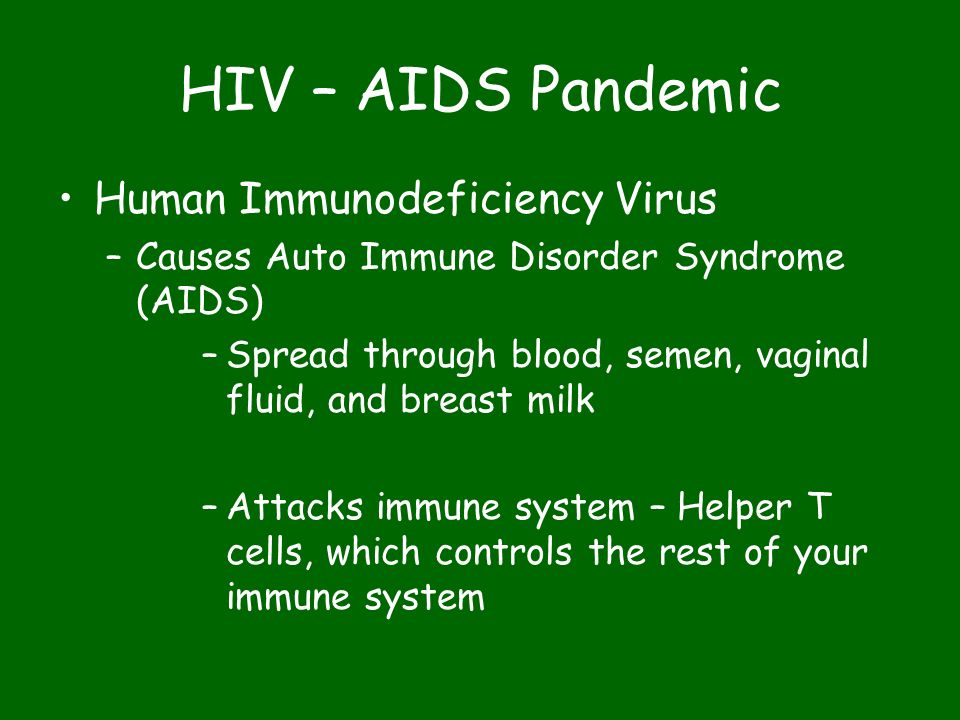 HIV – AIDS Pandemic

• Human Immunodeficiency Virus
– Causes Auto Immune Disorder Syndrome (AIDS)
– Spread through blood, semen, vaginal fluid, and breast milk

– Attacks immune system – Helper T cells, which controls the rest of your immune system